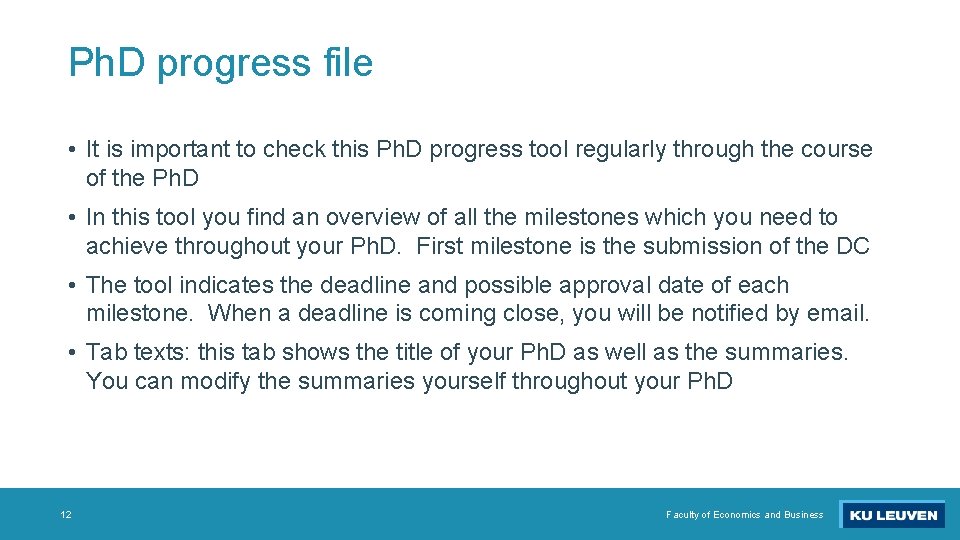 PhD progress file

• It is important to check this PhD progress tool regularly through the course of the PhD

• In this tool you find an overview of all the milestones which you need to achieve throughout your PhD. First milestone is the submission of the DC

• The tool indicates the deadline and possible approval date of each milestone. When a deadline is coming close, you will be notified by email.

• Tab texts: this tab shows the title of your PhD as well as the summaries. You can modify the summaries yourself throughout your PhD

12

Faculty of Economics and Business

KU LEUVEN